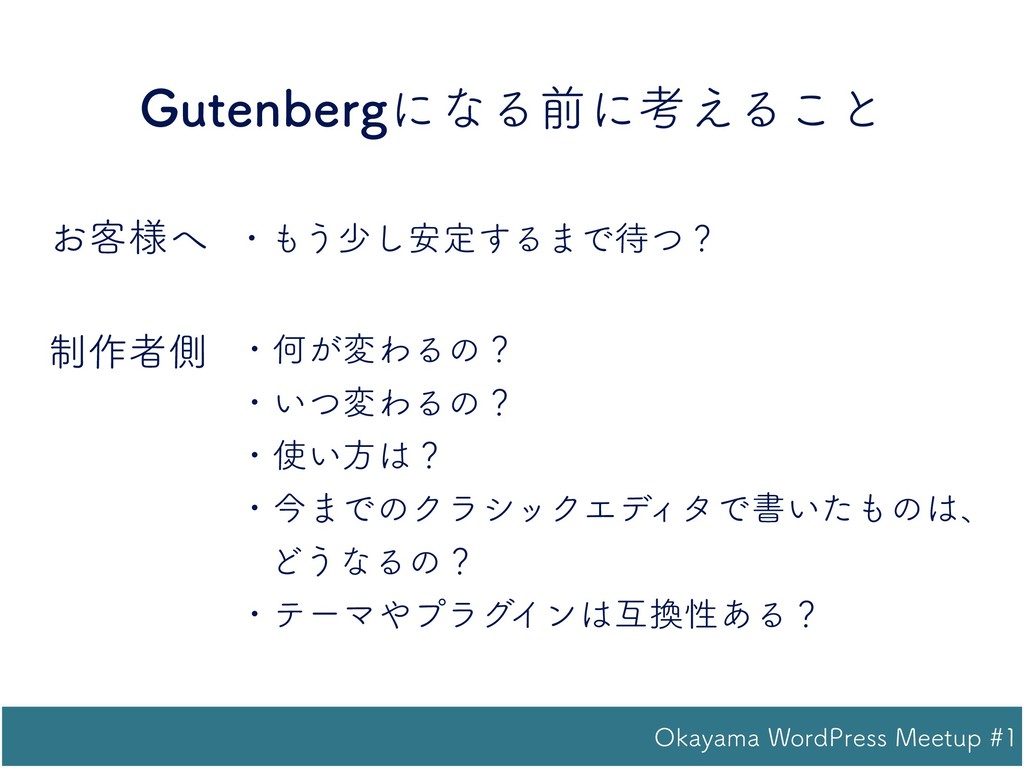 Gutenbergになる前に考えること

お客様へ　・もう少し安定するまで待つ？

制作者側　・何が変わるの？
・いつ変わるの？
・使い方は？
・今までのクラシックエディタで書いたものは、どうなるの？
・テーマやプラグインは互換性ある？

Okayama WordPress Meetup #1